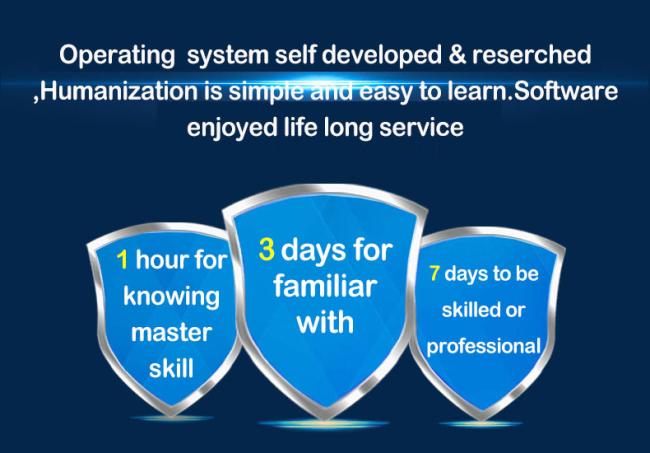 Operating system self developed & reserched ,Humanization is simple and easy to learn.Software enjoyed life long service

1 hour for knowing master skill

3 days for familiar with

7 days to be skilled or professional